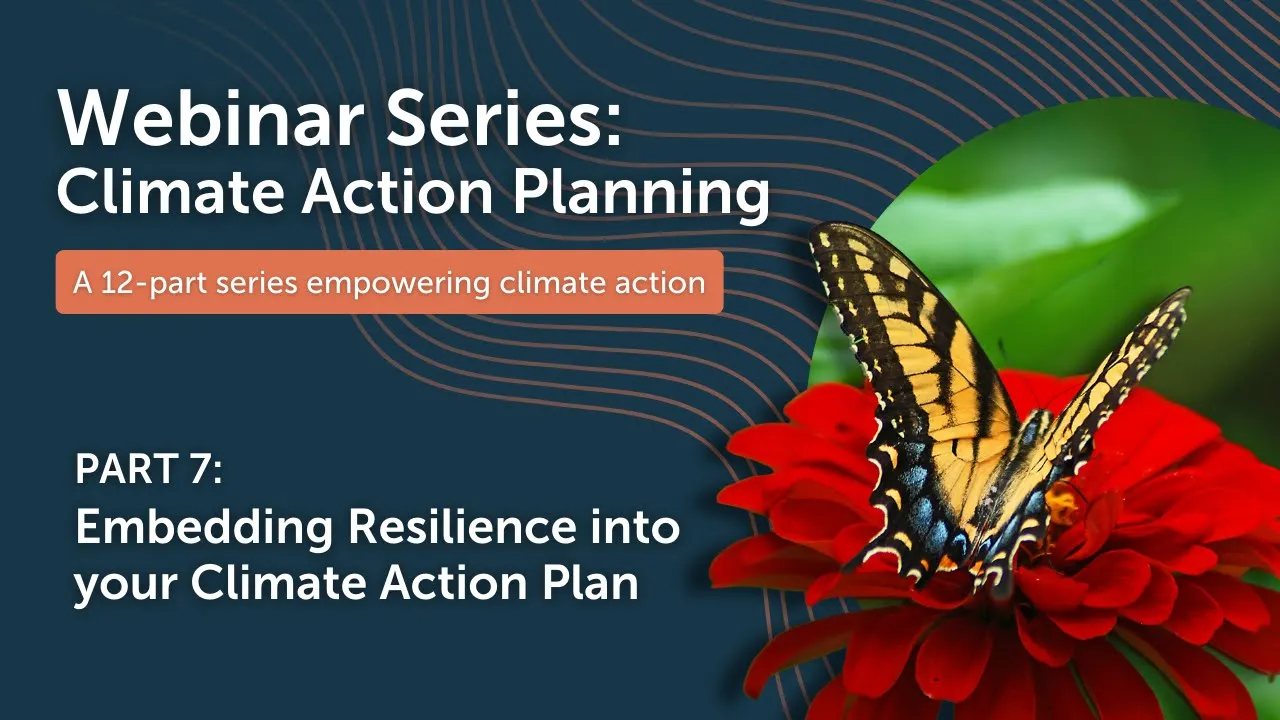 Webinar Series:
Climate Action Planning

A 12-part series empowering climate action

PART 7:
Embedding Resilience into your Climate Action Plan